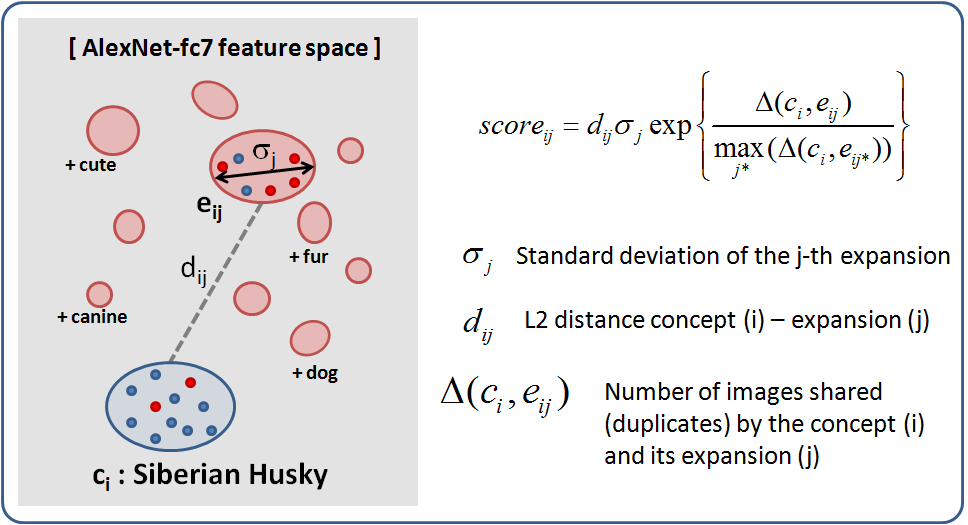 [ AlexNet-fc7 feature space ]

+ cute

$\sigma_j$

$e_{ij}$

+ fur

$d_{ij}$

+ canine

+ dog

$c_i$ : Siberian Husky

$score_{ij} = d_{ij}\sigma_j \exp\left\{\frac{\Delta(c_i, e_{ij})}{\max_{j*}(\Delta(c_i, e_{ij*}))}\right\}$

$\sigma_j$ Standard deviation of the j-th expansion

$d_{ij}$ L2 distance concept (i) – expansion (j)

$\Delta(c_i, e_{ij})$ Number of images shared (duplicates) by the concept (i) and its expansion (j)